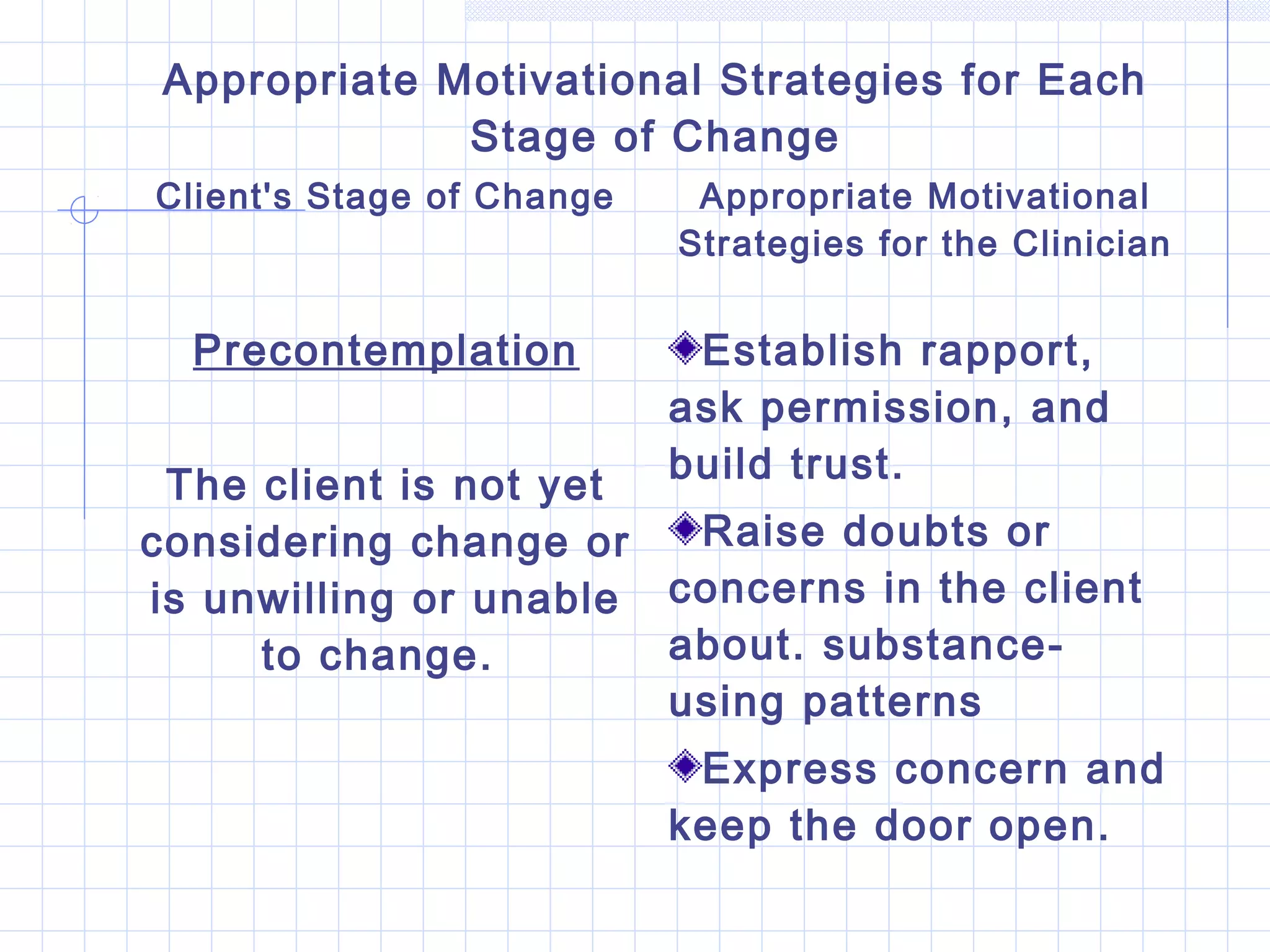 Appropriate Motivational Strategies for Each Stage of Change

Client's Stage of Change

Precontemplation

The client is not yet considering change or is unwilling or unable to change.

Appropriate Motivational Strategies for the Clinician

◆Establish rapport, ask permission, and build trust.

◆Raise doubts or concerns in the client about. substance-using patterns

◆Express concern and keep the door open.